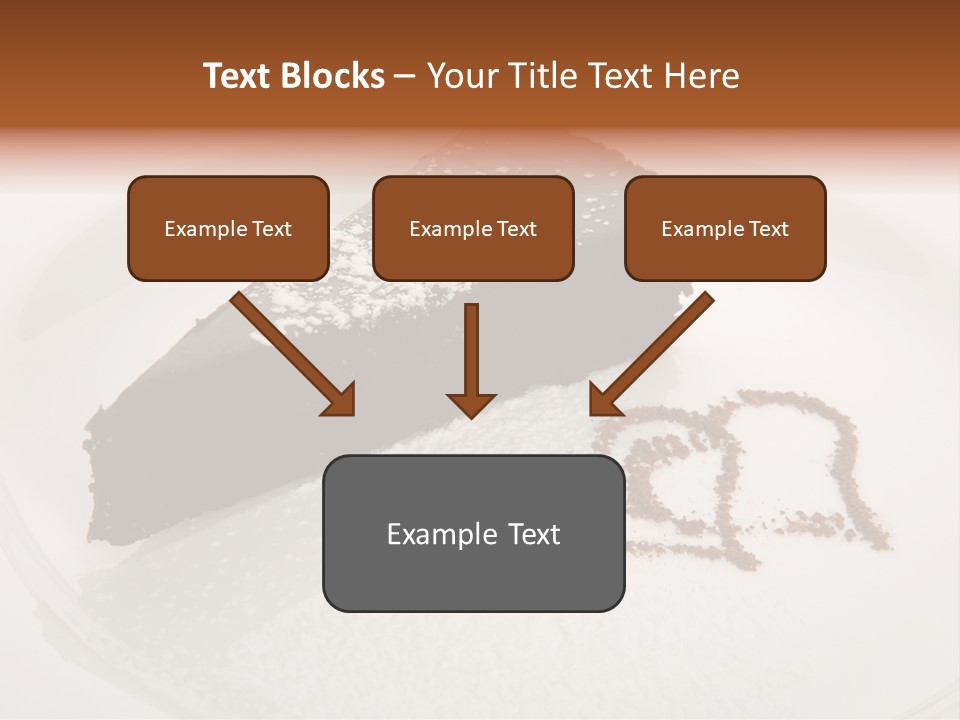 Text Blocks – Your Title Text Here

Example Text

Example Text

Example Text

Example Text